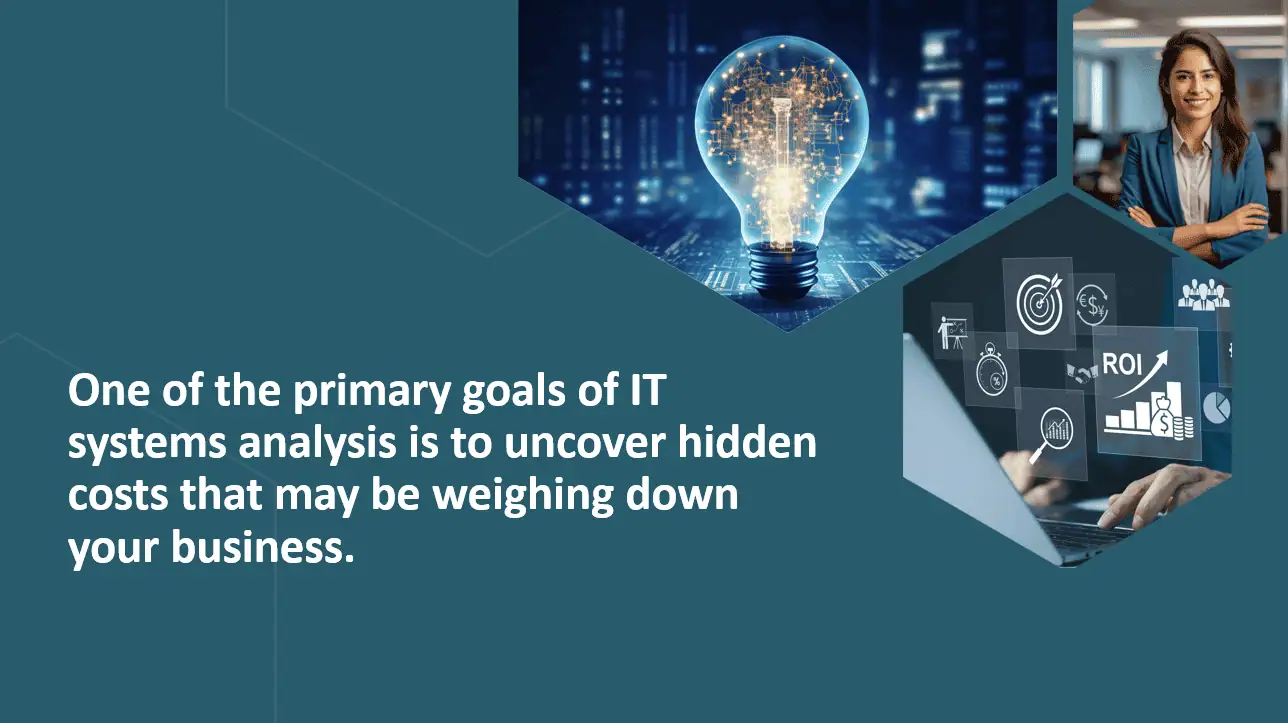 One of the primary goals of IT systems analysis is to uncover hidden costs that may be weighing down your business.

ROI